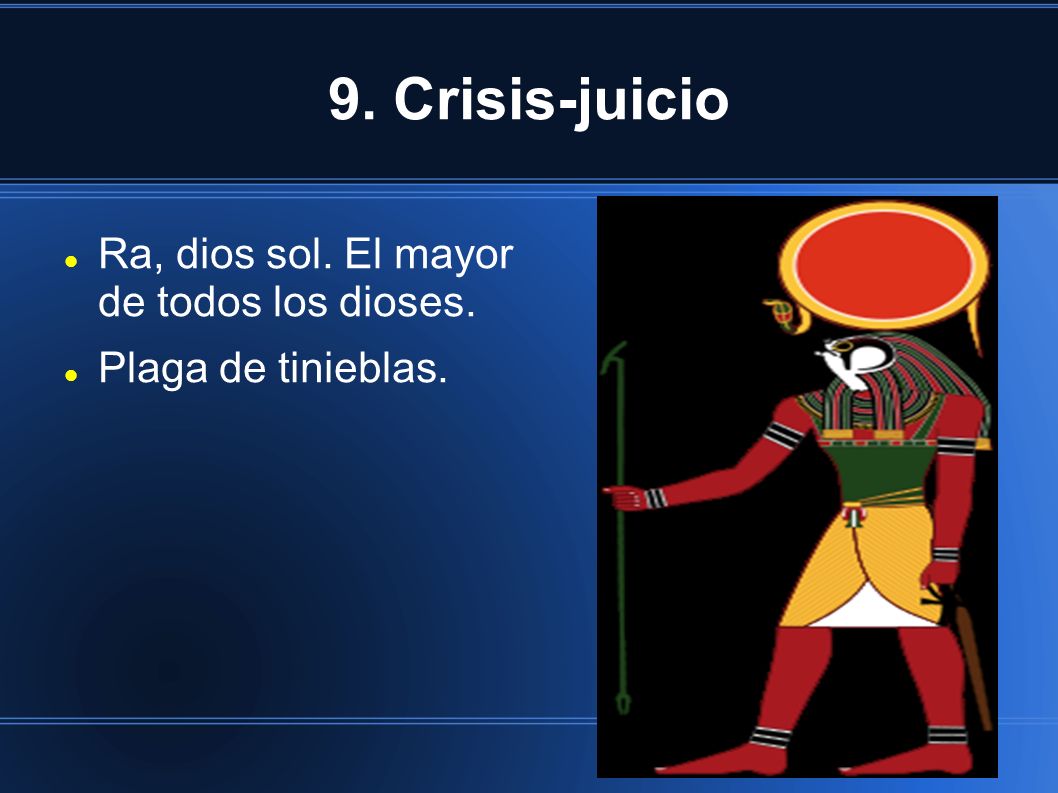 9. Crisis-juicio

- Ra, dios sol. El mayor de todos los dioses.
- Plaga de tinieblas.